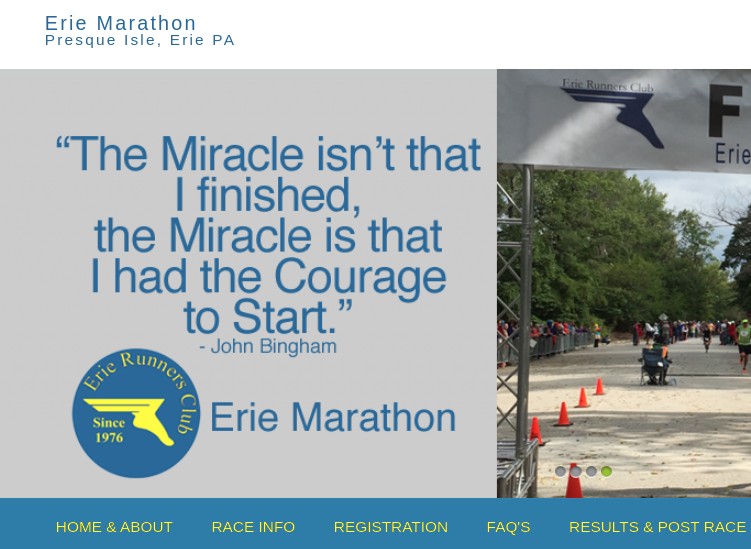 Erie Marathon
Presque Isle, Erie PA

“The Miracle isn’t that I finished, the Miracle is that I had the Courage to Start.”
- John Bingham

Erie Runners Club
Since 1976

Erie Marathon

Erie Runners Club
F
Erie

HOME & ABOUT RACE INFO REGISTRATION FAQ'S RESULTS & POST RACE